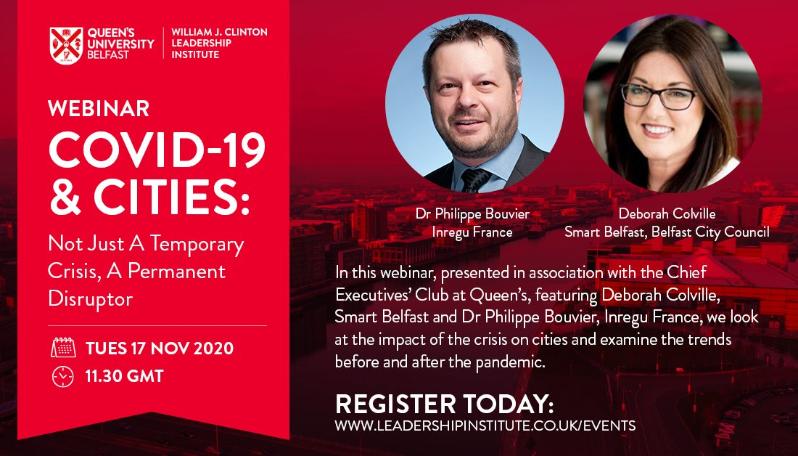 QUEEN'S UNIVERSITY BELFAST

WILLIAM J. CLINTON LEADERSHIP INSTITUTE

WEBINAR

COVID-19 & CITIES:

Not Just A Temporary Crisis, A Permanent Disruptor

TUES 17 NOV 2020

11.30 GMT

Dr Philippe Bouvier
Inregu France

Deborah Colville
Smart Belfast, Belfast City Council

In this webinar, presented in association with the Chief Executives' Club at Queen's, featuring Deborah Colville, Smart Belfast and Dr Philippe Bouvier, Inregu France, we look at the impact of the crisis on cities and examine the trends before and after the pandemic.

REGISTER TODAY:
WWW.LEADERSHIPINSTITUTE.CO.UK/EVENTS